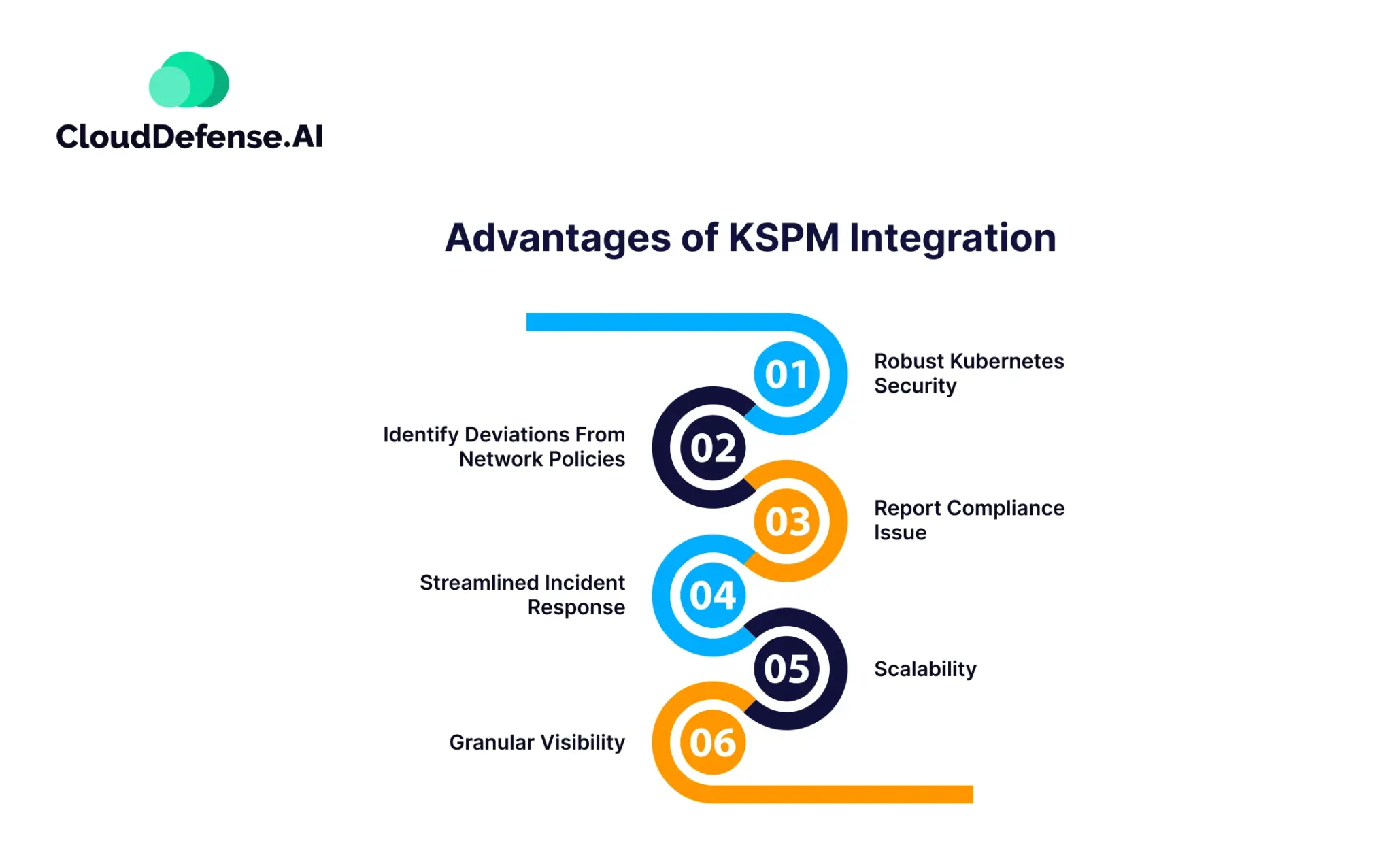 CloudDefense.AI

Advantages of KSPM Integration

01 Robust Kubernetes Security

02 Identify Deviations From Network Policies

03 Report Compliance Issue

04 Streamlined Incident Response

05 Scalability

06 Granular Visibility